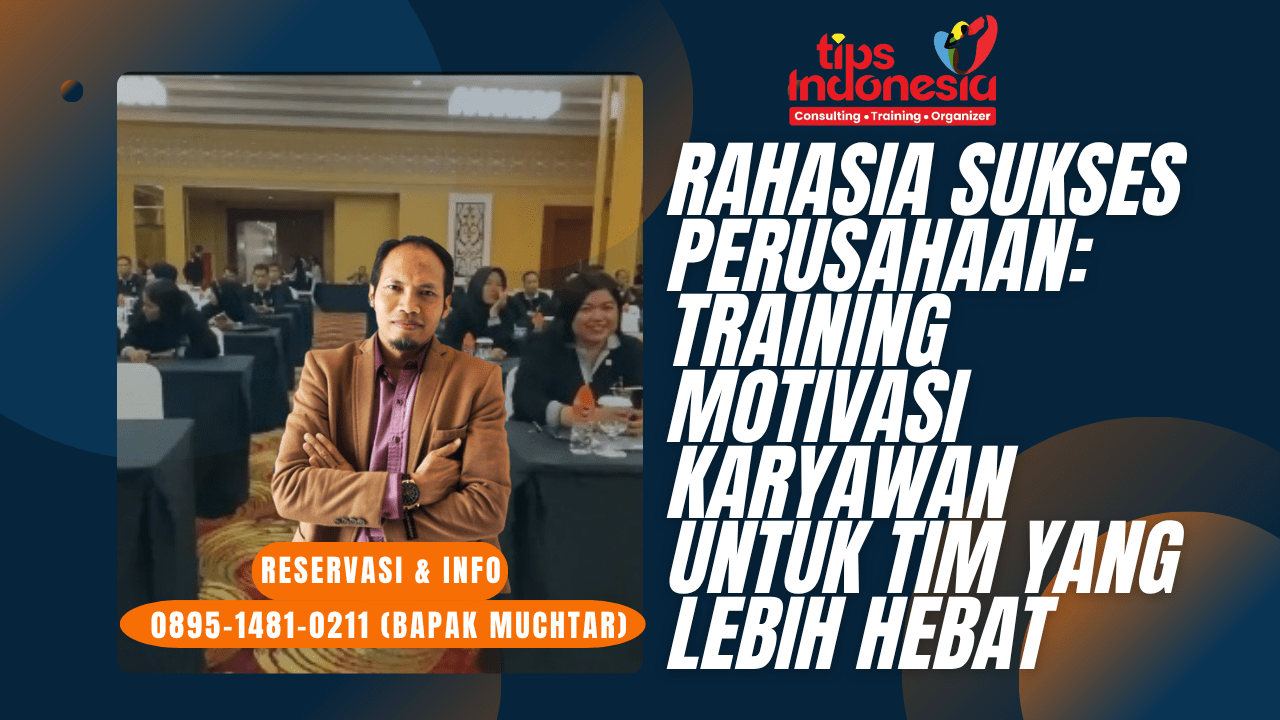 tips Indonesia
Consulting • Training • Organizer

RAHASIA SUKSES PERUSAHAAN: TRAINING MOTIVASI KARYAWAN UNTUK TIM YANG LEBIH HEBAT

RESERVASI & INFO
0895-1481-0211 (BAPAK MUCHTAR)